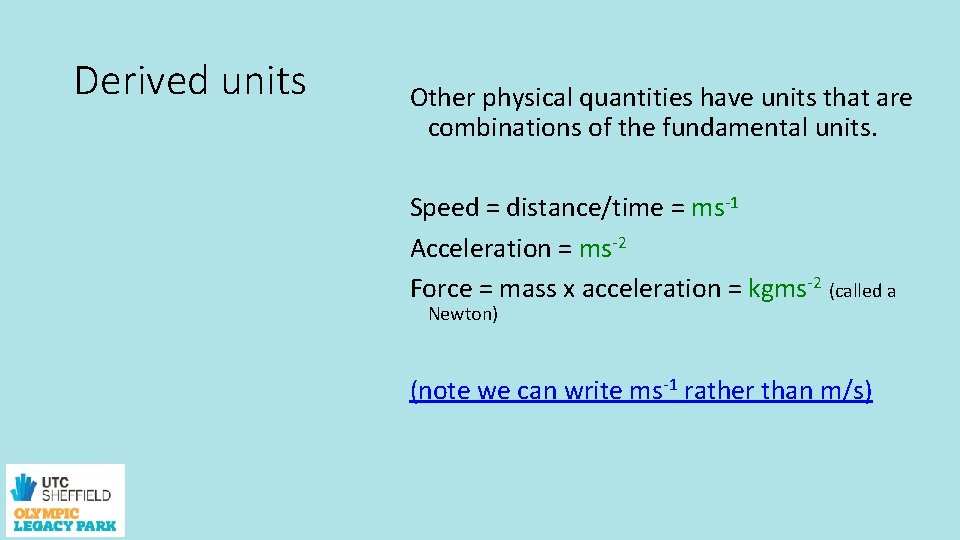 Derived units

Other physical quantities have units that are combinations of the fundamental units.

Speed = distance/time = $ms^{-1}$

Acceleration = $ms^{-2}$

Force = mass x acceleration = $kgms^{-2}$ (called a Newton)

(note we can write $ms^{-1}$ rather than m/s)

UTC SHEFFIELD OLYMPIC LEGACY PARK